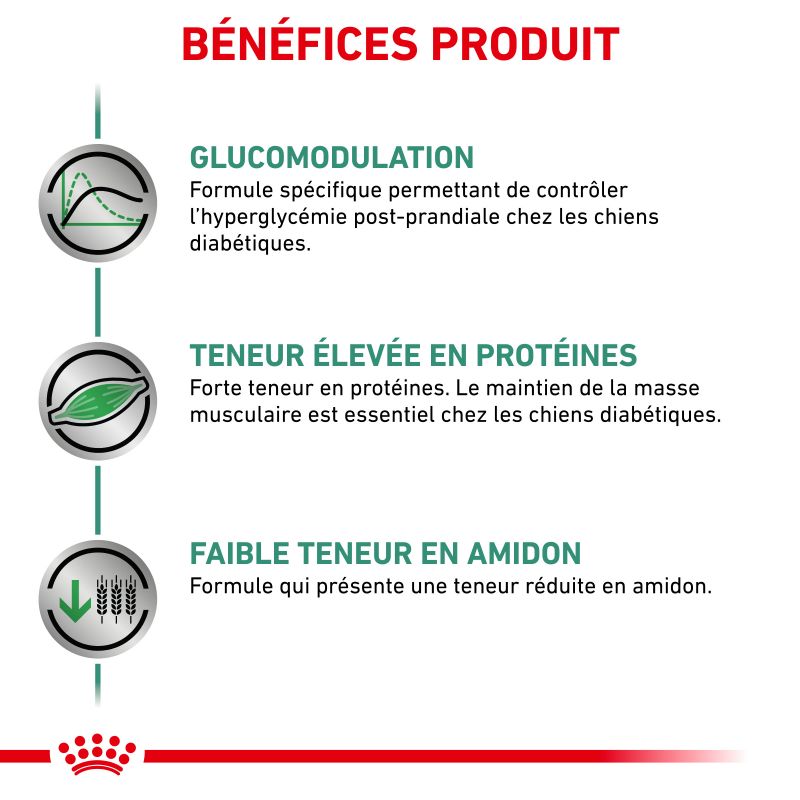 BÉNÉFICES PRODUIT

GLUCOMODULATION
Formule spécifique permettant de contrôler l'hyperglycémie post-prandiale chez les chiens diabétiques.

TENEUR ÉLEVÉE EN PROTÉINES
Forte teneur en protéines. Le maintien de la masse musculaire est essentiel chez les chiens diabétiques.

FAIBLE TENEUR EN AMIDON
Formule qui présente une teneur réduite en amidon.